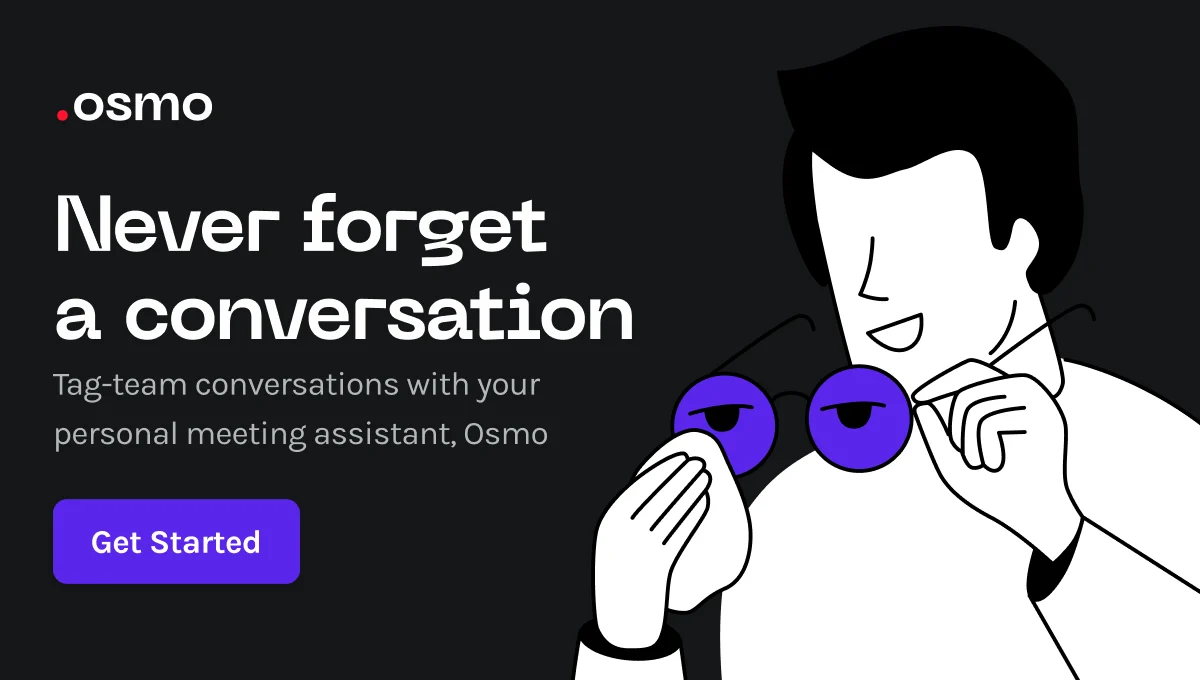 .osmo

Never forget a conversation

Tag-team conversations with your personal meeting assistant, Osmo

Get Started